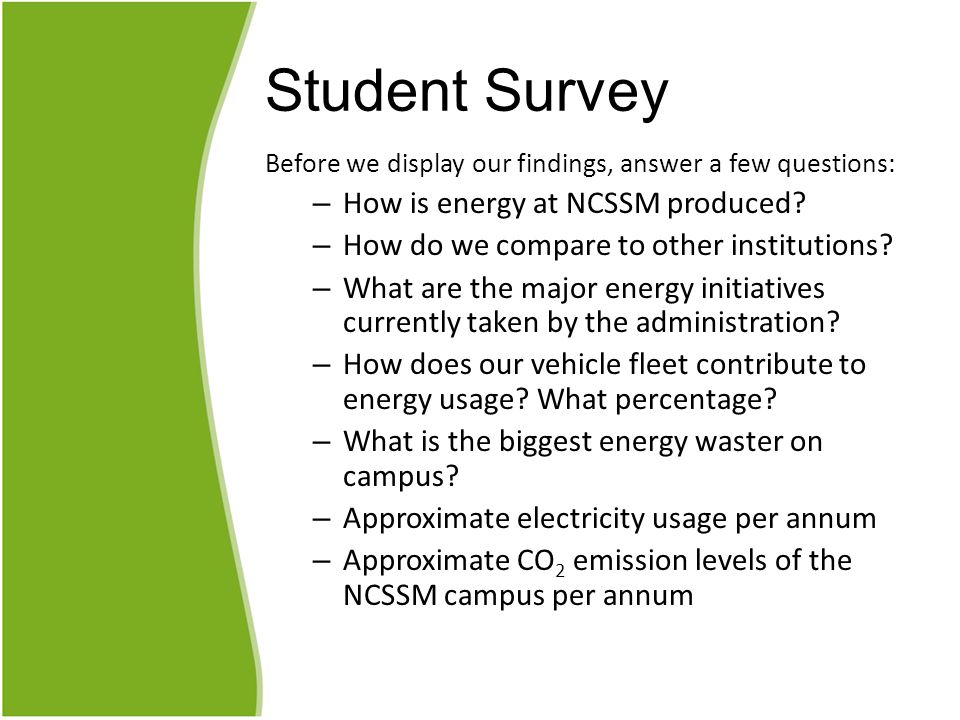 Student Survey

Before we display our findings, answer a few questions:

– How is energy at NCSSM produced?
– How do we compare to other institutions?
– What are the major energy initiatives currently taken by the administration?
– How does our vehicle fleet contribute to energy usage? What percentage?
– What is the biggest energy waster on campus?
– Approximate electricity usage per annum
– Approximate $CO_2$ emission levels of the NCSSM campus per annum